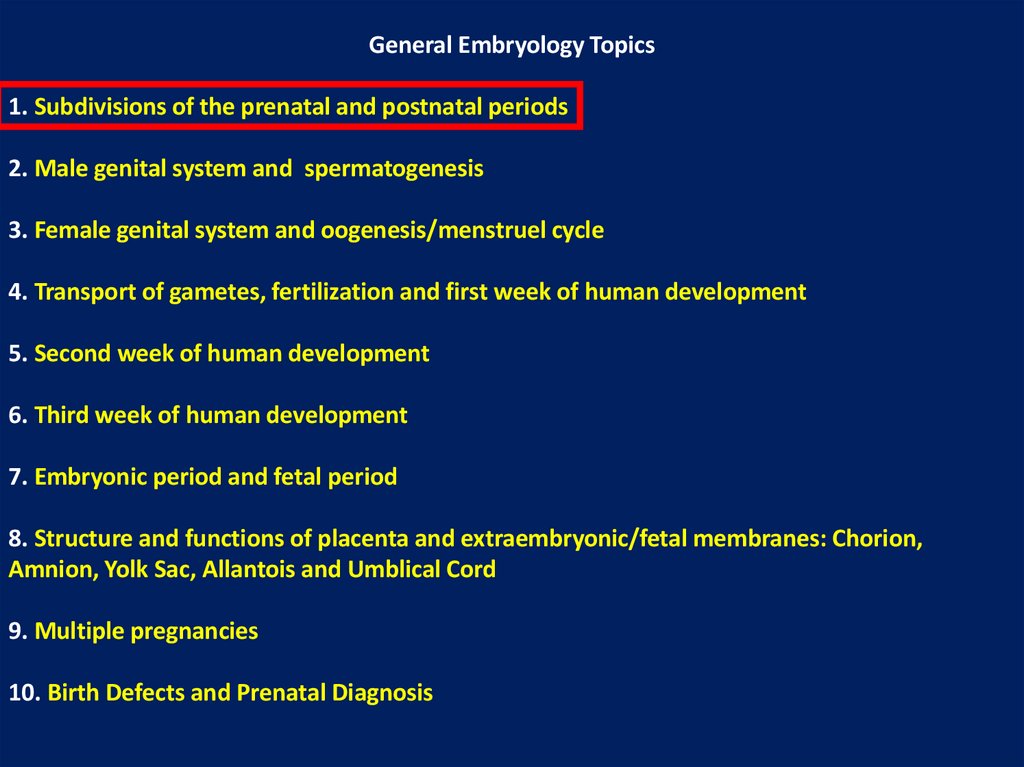 General Embryology Topics

1. Subdivisions of the prenatal and postnatal periods

2. Male genital system and spermatogenesis

3. Female genital system and oogenesis/menstruel cycle

4. Transport of gametes, fertilization and first week of human development

5. Second week of human development

6. Third week of human development

7. Embryonic period and fetal period

8. Structure and functions of placenta and extraembryonic/fetal membranes: Chorion, Amnion, Yolk Sac, Allantois and Umblical Cord

9. Multiple pregnancies

10. Birth Defects and Prenatal Diagnosis